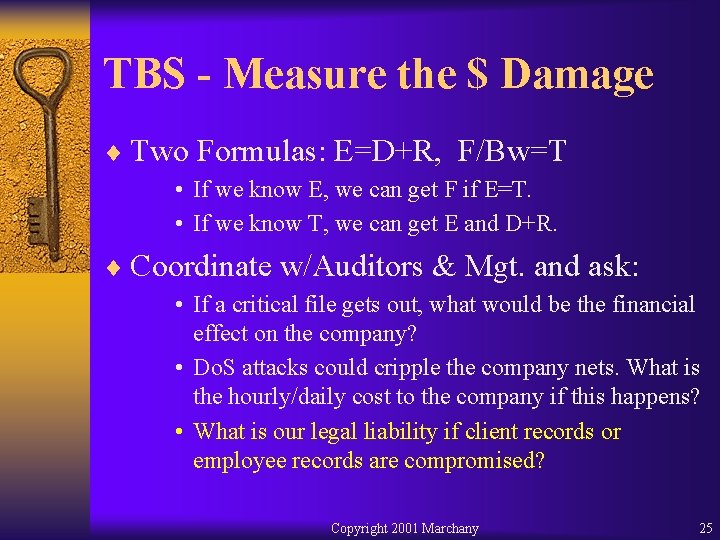 TBS - Measure the $ Damage

♦ Two Formulas: E=D+R, F/Bw=T
• If we know E, we can get F if E=T.
• If we know T, we can get E and D+R.

♦ Coordinate w/Auditors & Mgt. and ask:
• If a critical file gets out, what would be the financial effect on the company?
• DoS attacks could cripple the company nets. What is the hourly/daily cost to the company if this happens?
• What is our legal liability if client records or employee records are compromised?

Copyright 2001 Marchany

25